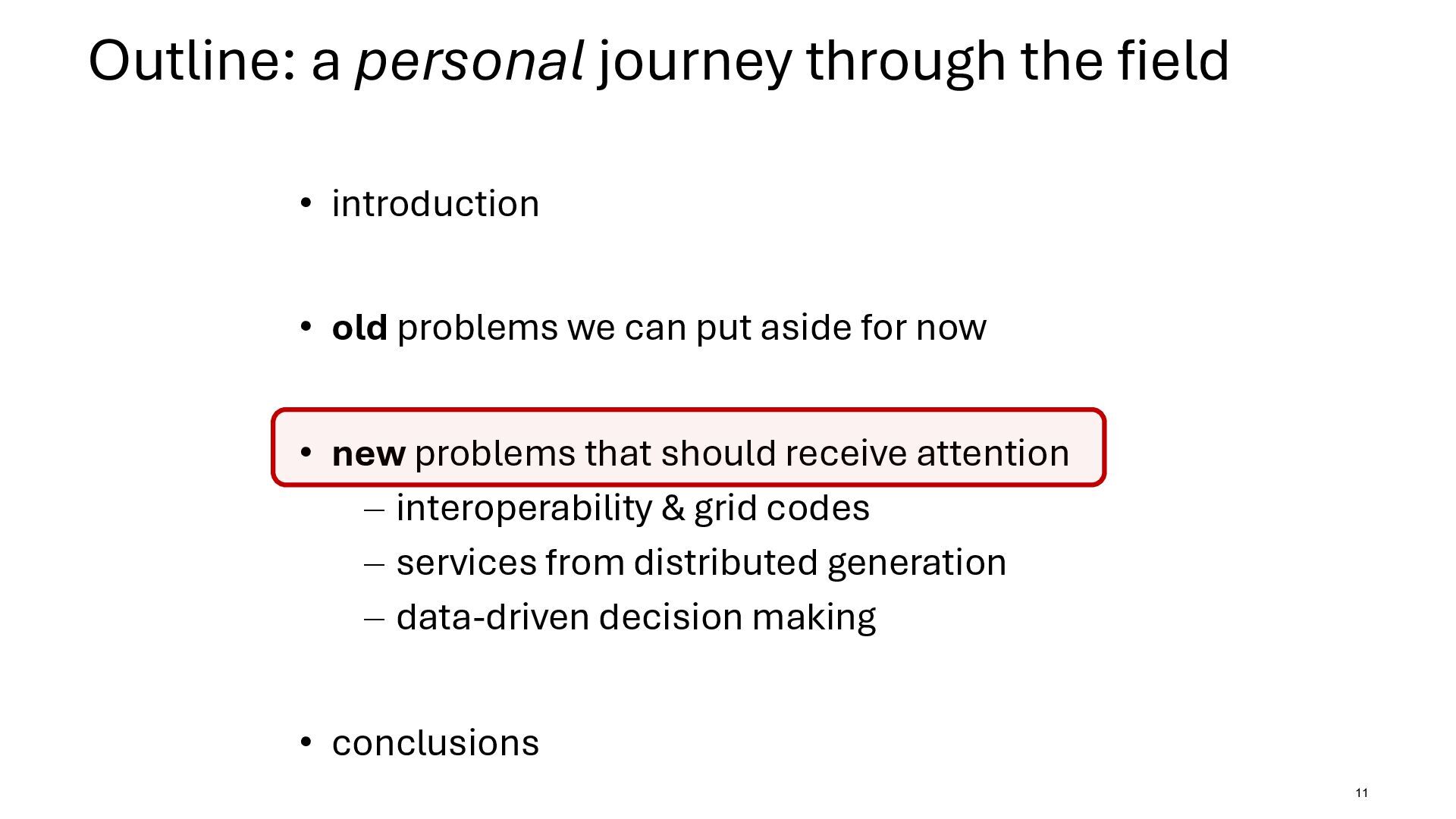 Outline: a personal journey through the field

• introduction

• old problems we can put aside for now

• new problems that should receive attention
– interoperability & grid codes
– services from distributed generation
– data-driven decision making

• conclusions

11